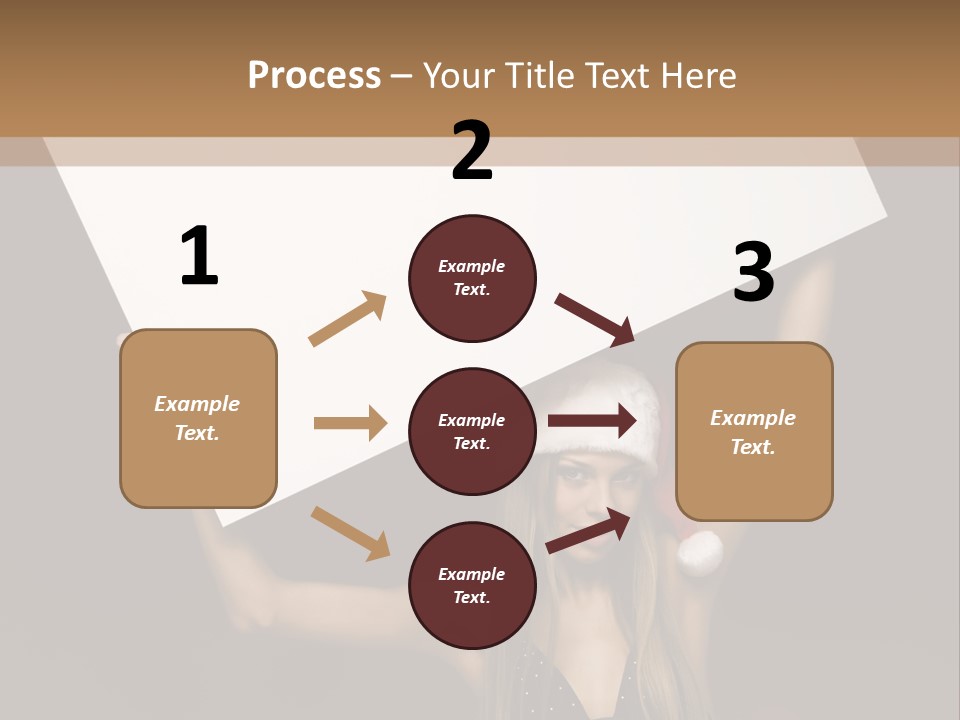 Process – Your Title Text Here

1

Example Text.

2

Example Text.

Example Text.

Example Text.

3

Example Text.